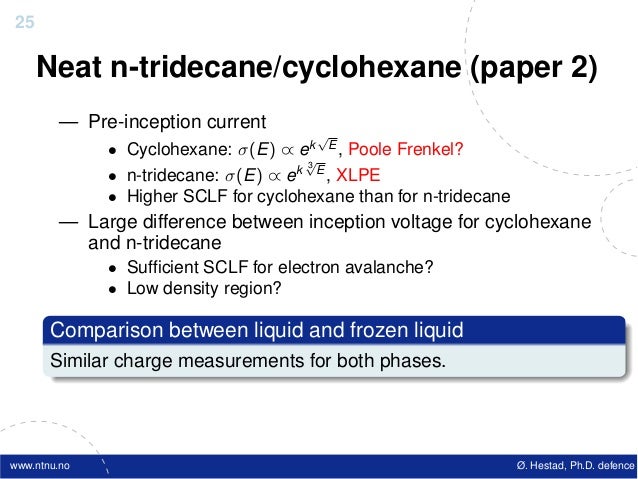 25

Neat n-tridecane/cyclohexane (paper 2)

— Pre-inception current

• Cyclohexane: $\sigma(E) \propto e^{k\sqrt{E}}$, Poole Frenkel?
• n-tridecane: $\sigma(E) \propto e^{k\sqrt[3]{E}}$, XLPE
• Higher SCLF for cyclohexane than for n-tridecane

— Large difference between inception voltage for cyclohexane and n-tridecane

• Sufficient SCLF for electron avalanche?
• Low density region?

Comparison between liquid and frozen liquid

Similar charge measurements for both phases.

www.ntnu.no

Ø. Hestad, Ph.D. defence